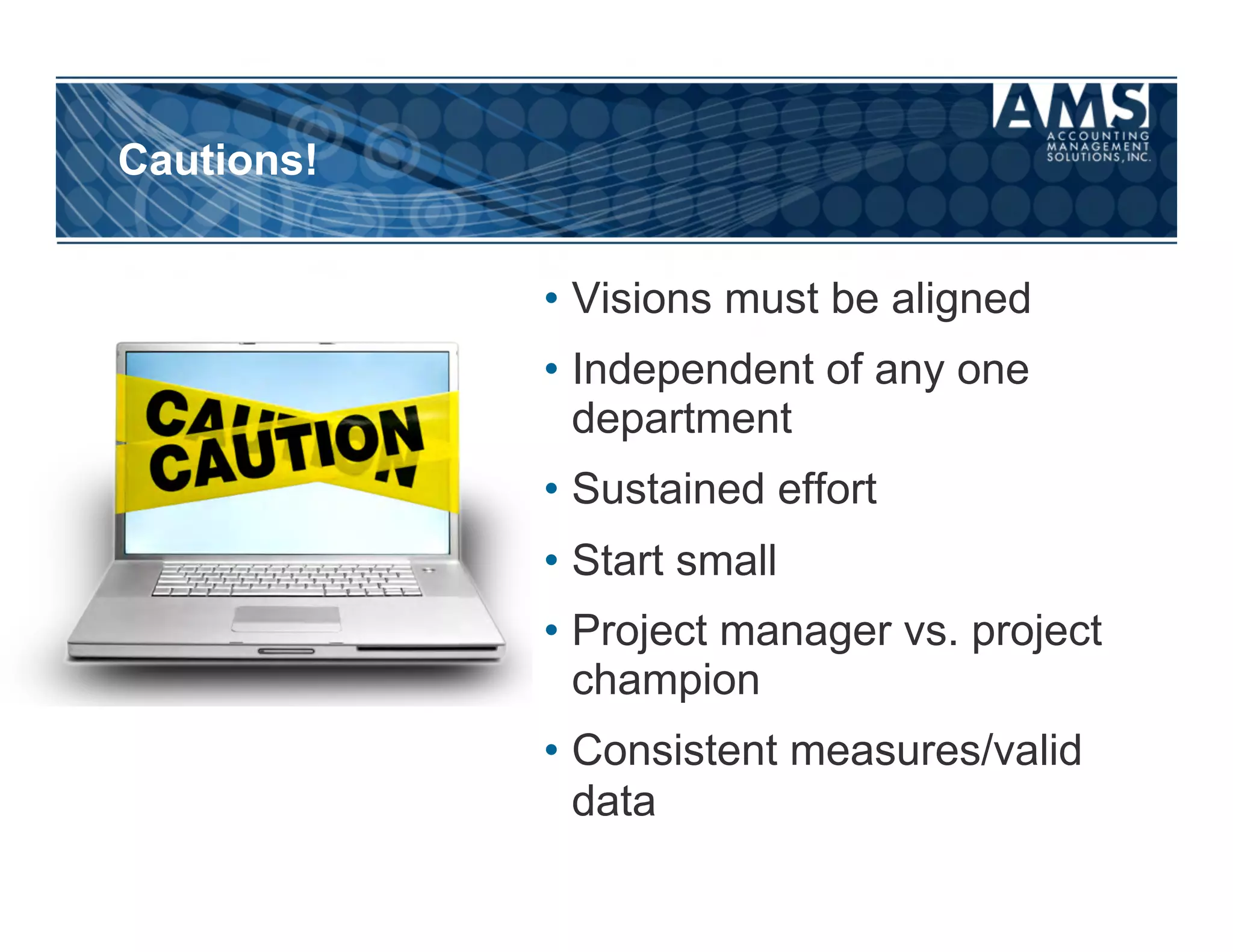 Cautions!

AMS
ACCOUNTING MANAGEMENT SOLUTIONS, INC.

CAUTION
CAUTION

• Visions must be aligned
• Independent of any one department
• Sustained effort
• Start small
• Project manager vs. project champion
• Consistent measures/valid data